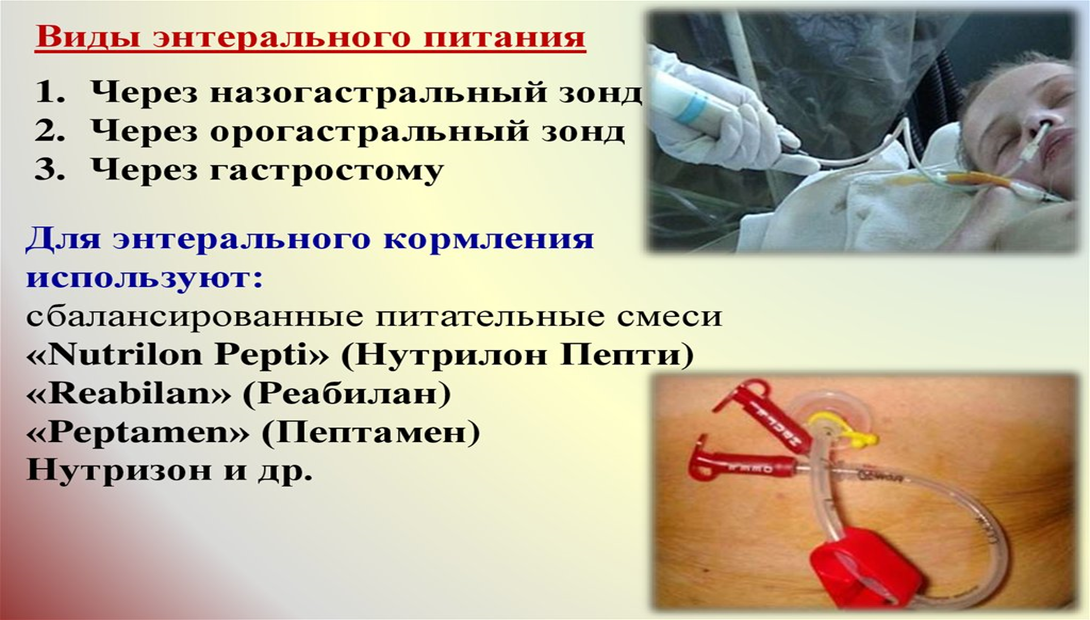 Виды энтерального питания

1. Через назогастральный зонд
2. Через орогастральный зонд
3. Через гастростому

Для энтерального кормления используют:
сбалансированные питательные смеси
«Nutrilon Pepti» (Нутрилон Пепти)
«Reabilan» (Реабилан)
«Peptamen» (Пептамен)
Нутризон и др.